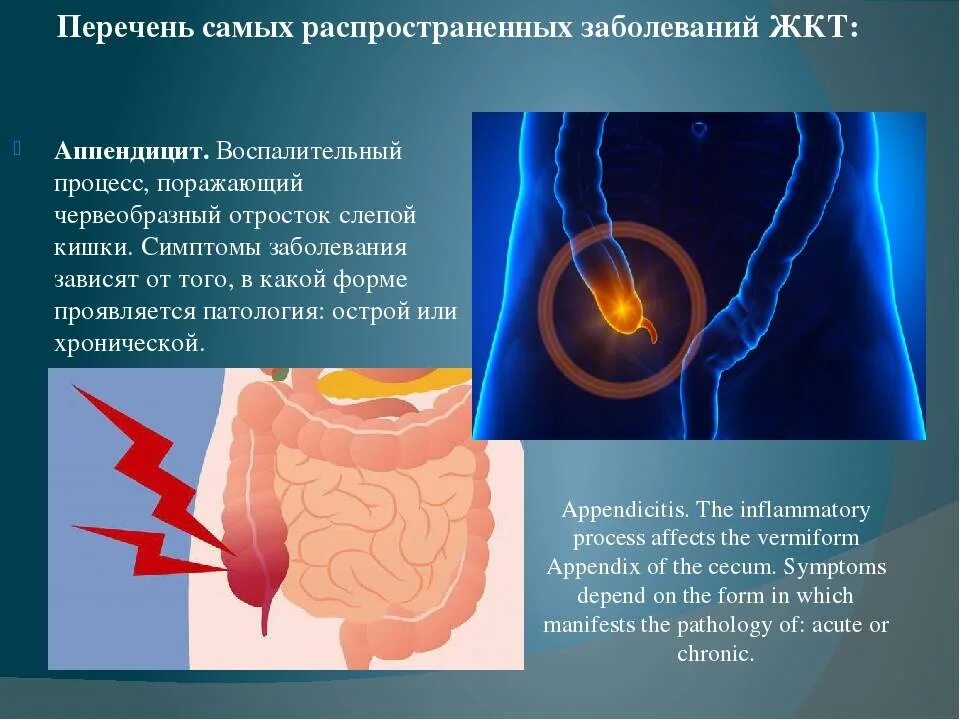 Перечень самых распространенных заболеваний ЖКТ:

Аппендицит. Воспалительный процесс, поражающий червеобразный отросток слепой кишки. Симптомы заболевания зависят от того, в какой форме проявляется патология: острой или хронической.

Appendicitis. The inflammatory process affects the vermiform Appendix of the cecum. Symptoms depend on the form in which manifests the pathology of: acute or chronic.